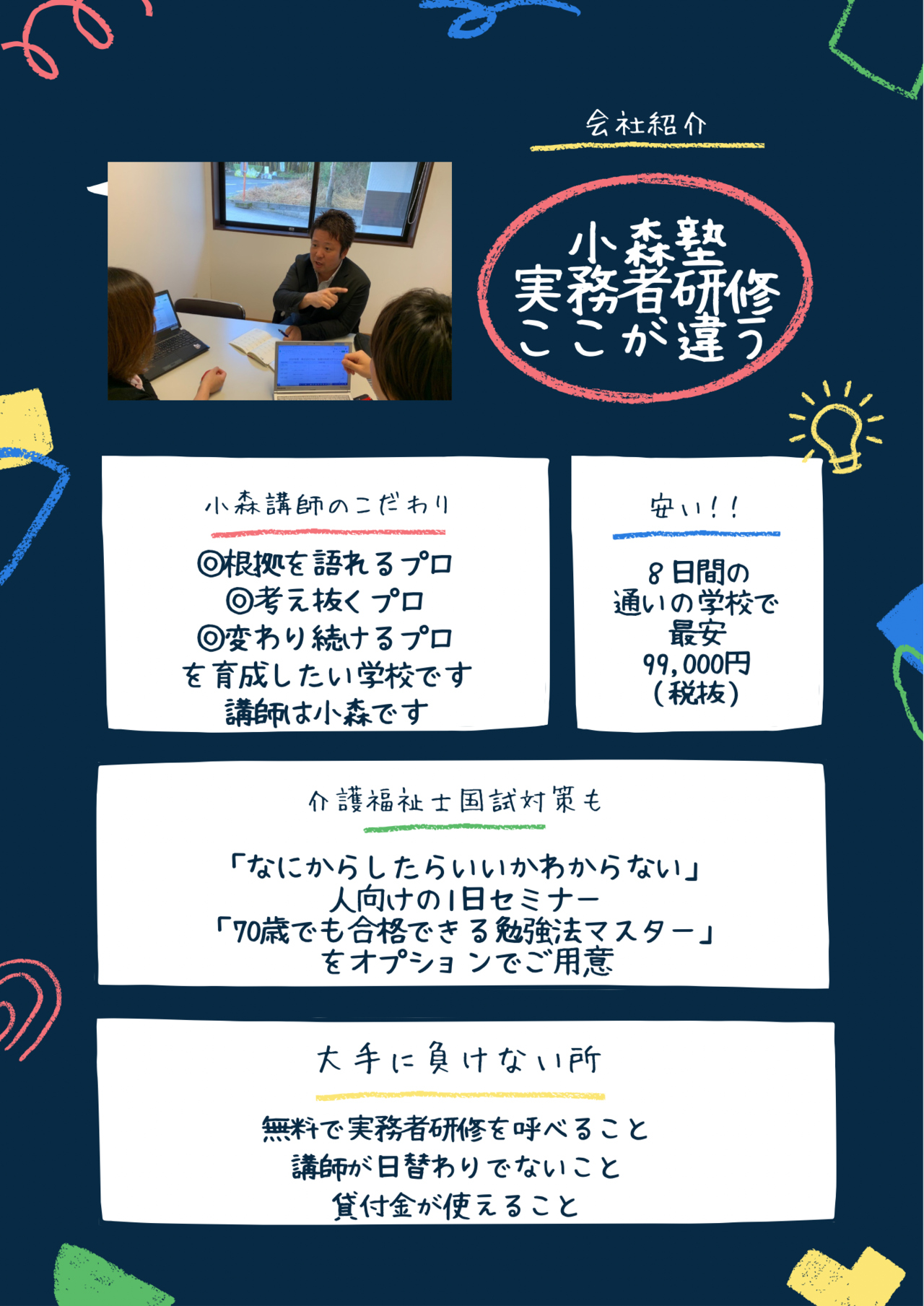 会社紹介

小森塾
実務者研修
ここが違う

小森講師のこだわり

◎根拠を語れるプロ
◎考え抜くプロ
◎変わり続けるプロ
を育成したい学校です
講師は小森です

安い!!

8日間の
通いの学校で
最安
99,000円
(税抜)

介護福祉士国試対策も

「なにからしたらいいかわからない」
人向けの1日セミナー
「70歳でも合格できる勉強法マスター」
をオプションでご用意

大手に負けない所

無料で実務者研修を呼べること
講師が日替わりでないこと
貸付金が使えること